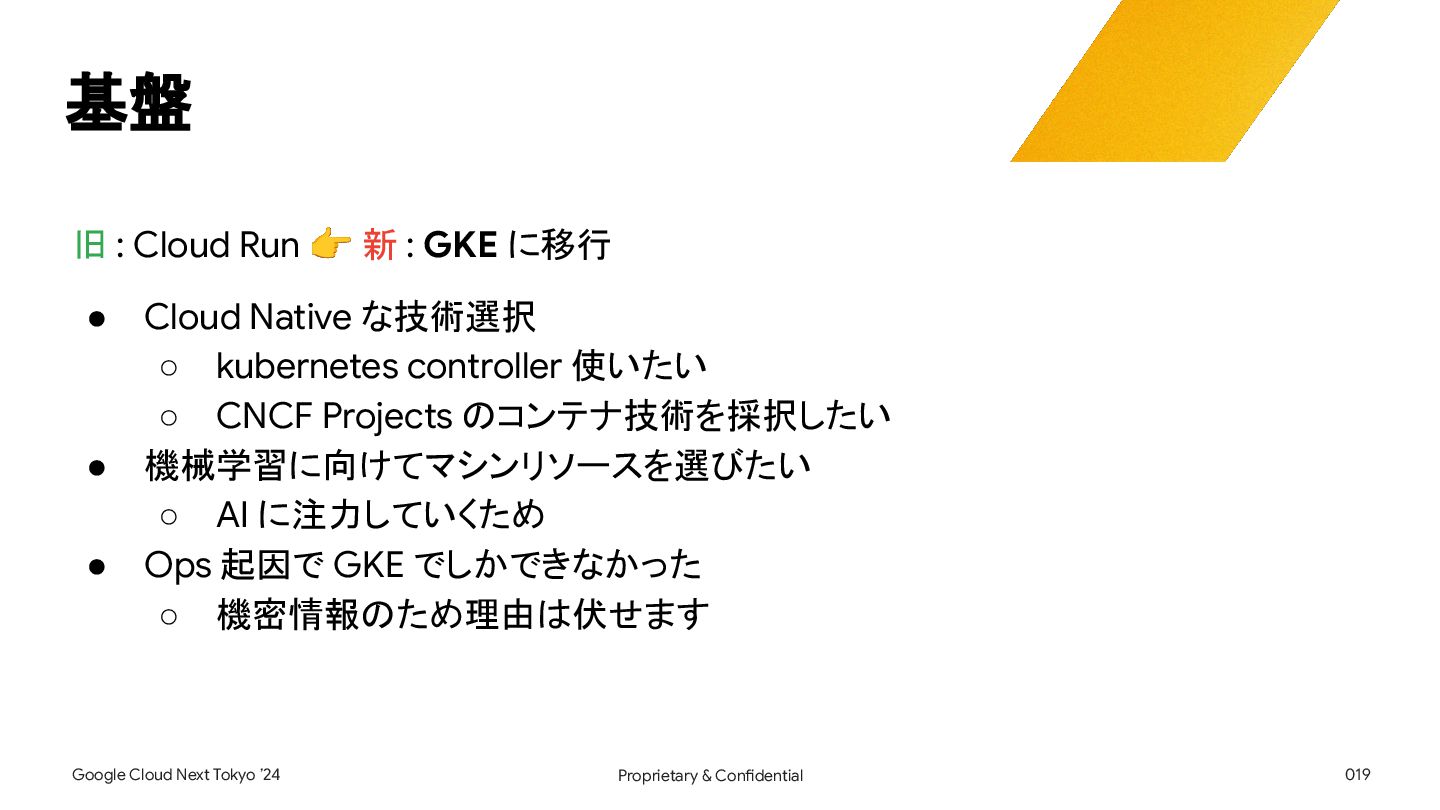 基盤

旧 : Cloud Run 👉 新 : GKE に移行

● Cloud Native な技術選択
  ○ kubernetes controller 使いたい
  ○ CNCF Projects のコンテナ技術を採択したい
● 機械学習に向けてマシンリソースを選びたい
  ○ AI に注力していくため
● Ops 起因で GKE でしかできなかった
  ○ 機密情報のため理由は伏せます

Google Cloud Next Tokyo '24

Proprietary & Confidential

019